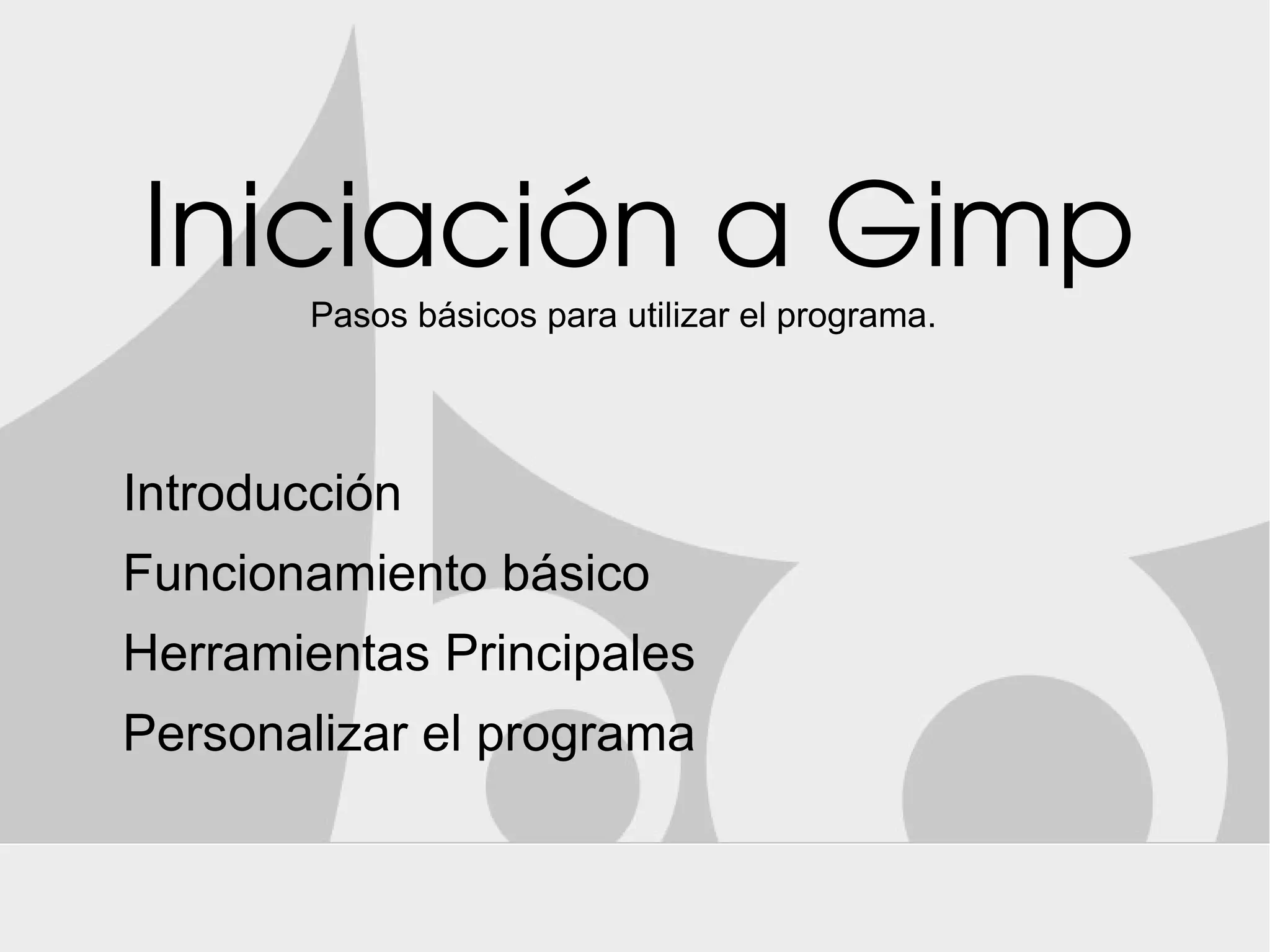 Iniciación a Gimp

Pasos básicos para utilizar el programa.

Introducción

Funcionamiento básico

Herramientas Principales

Personalizar el programa